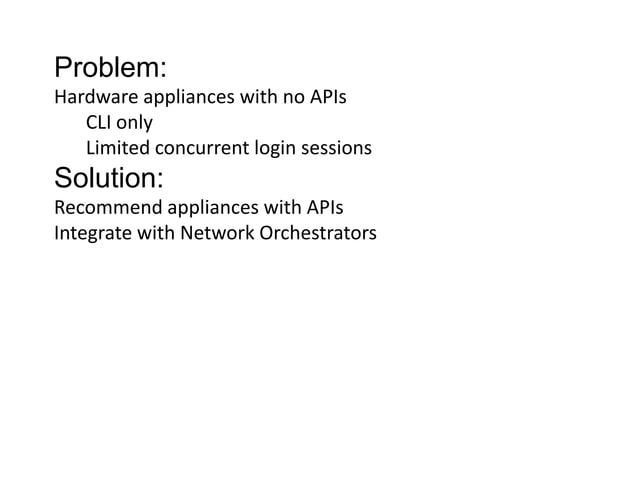 Problem:
Hardware appliances with no APIs
CLI only
Limited concurrent login sessions

Solution:
Recommend appliances with APIs
Integrate with Network Orchestrators